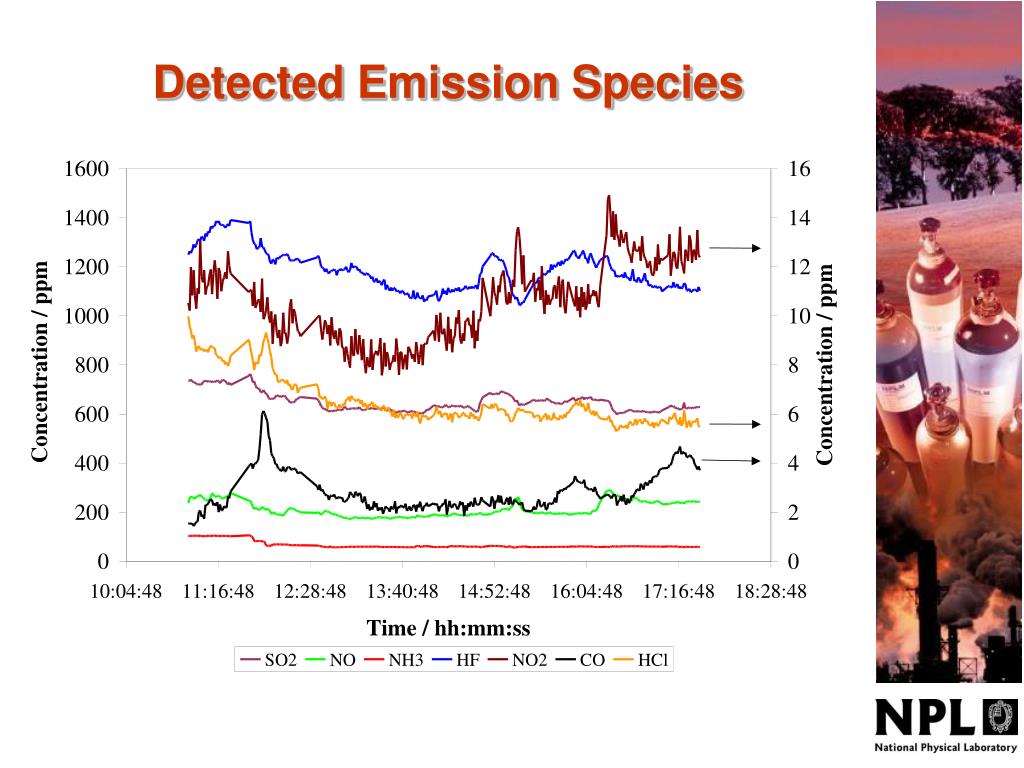 Detected Emission Species

1600
1400
1200
1000
800
600
400
200
0

Concentration / ppm

16
14
12
10
8
6
4
2
0

Concentration / ppm

10:04:48 11:16:48 12:28:48 13:40:48 14:52:48 16:04:48 17:16:48 18:28:48

Time / hh:mm:ss

SO2 NO NH3 HF NO2 CO HCl

NPL

National Physical Laboratory